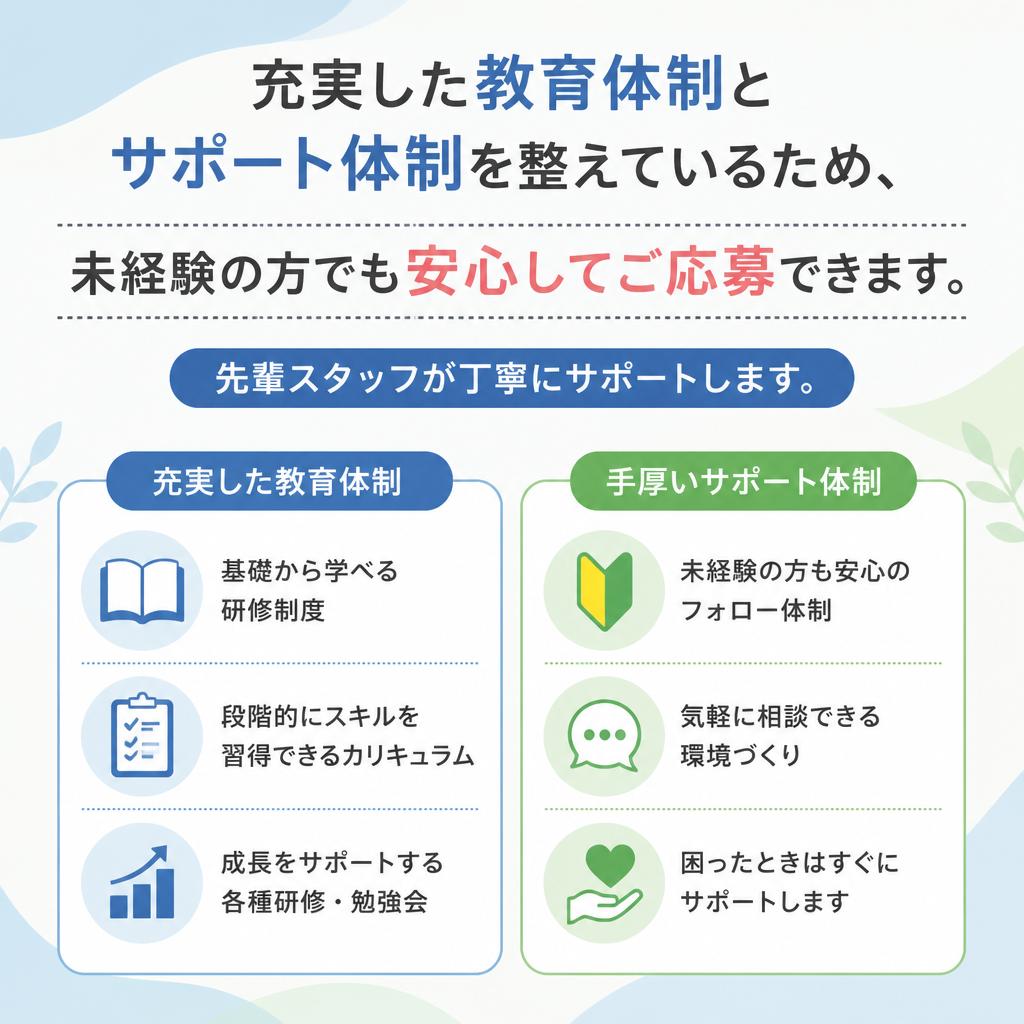 充実した教育体制と
サポート体制を整えているため、

未経験の方でも安心してご応募できます。

先輩スタッフが丁寧にサポートします。

充実した教育体制

基礎から学べる
研修制度

段階的にスキルを
習得できるカリキュラム

成長をサポートする
各種研修・勉強会

手厚いサポート体制

未経験の方も安心の
フォロー体制

気軽に相談できる
環境づくり

困ったときはすぐに
サポートします